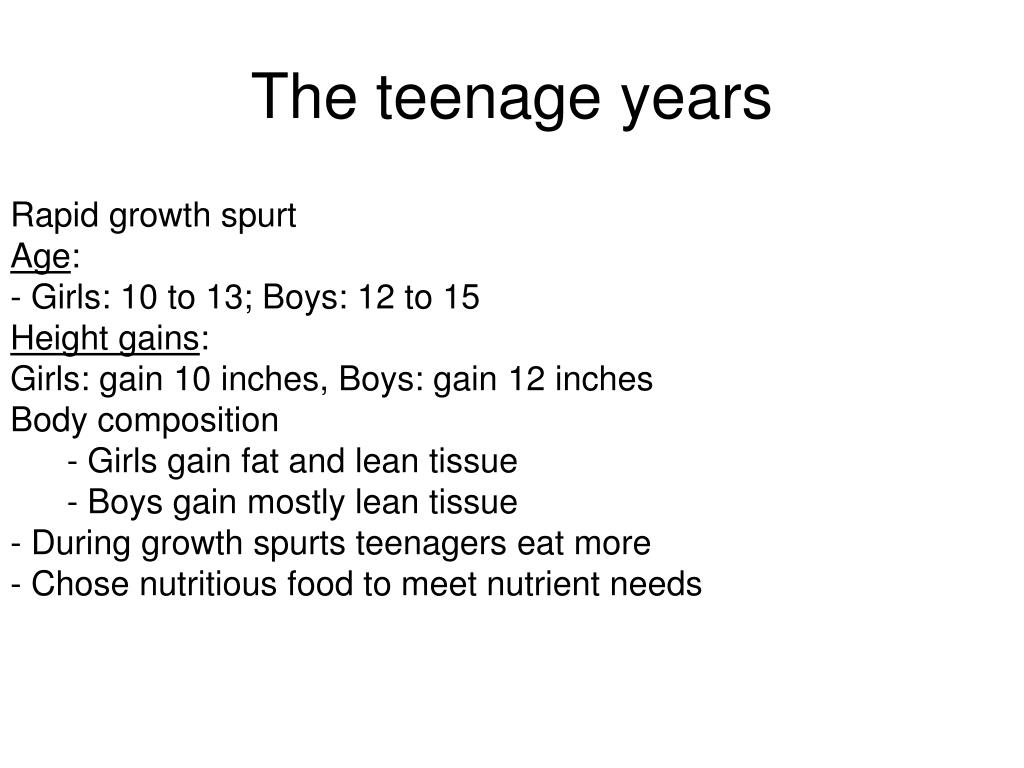 The teenage years

Rapid growth spurt
Age:
- Girls: 10 to 13; Boys: 12 to 15
Height gains:
Girls: gain 10 inches, Boys: gain 12 inches
Body composition
- Girls gain fat and lean tissue
- Boys gain mostly lean tissue
- During growth spurts teenagers eat more
- Chose nutritious food to meet nutrient needs